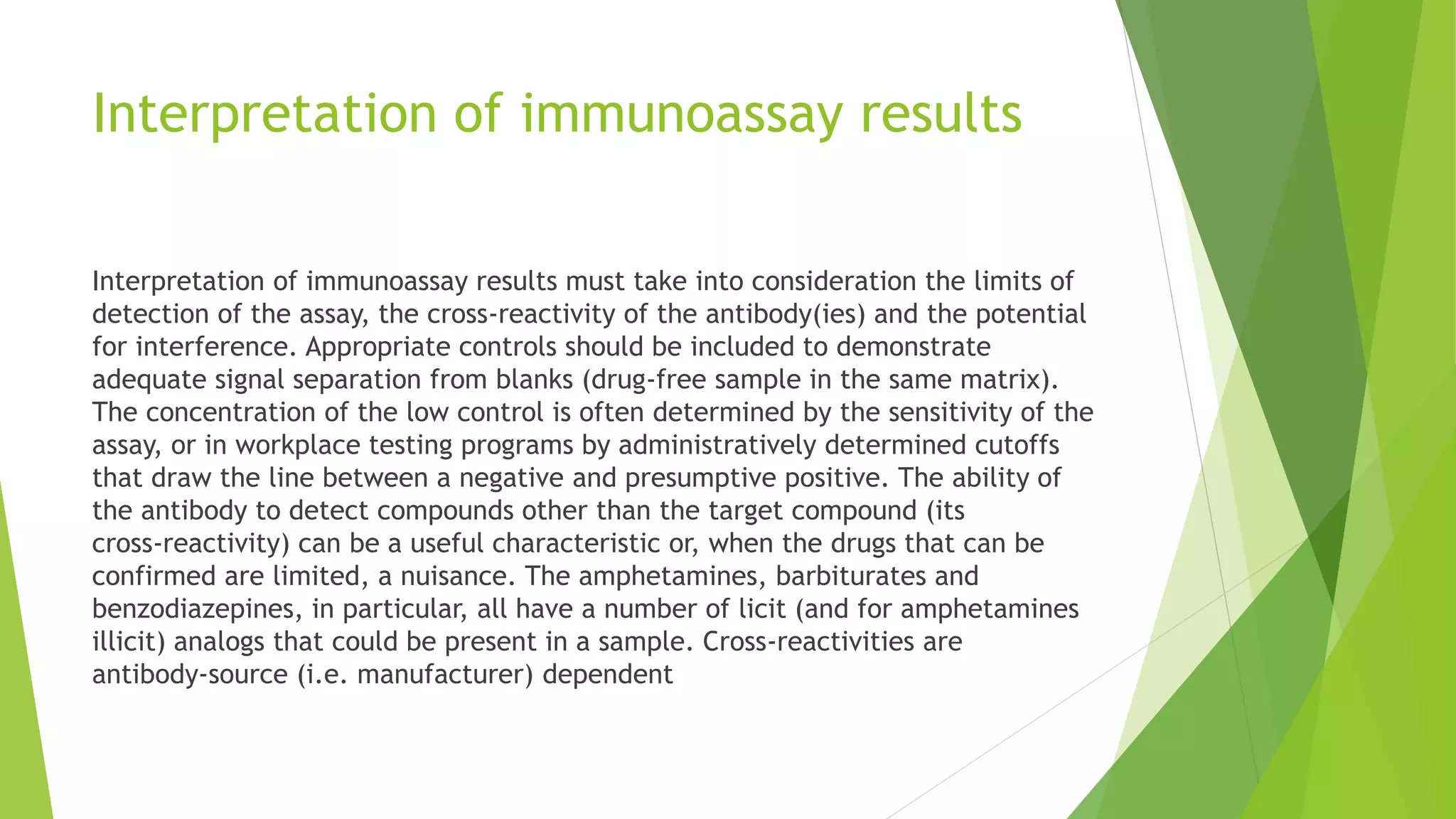 Interpretation of immunoassay results

Interpretation of immunoassay results must take into consideration the limits of detection of the assay, the cross-reactivity of the antibody(ies) and the potential for interference. Appropriate controls should be included to demonstrate adequate signal separation from blanks (drug-free sample in the same matrix). The concentration of the low control is often determined by the sensitivity of the assay, or in workplace testing programs by administratively determined cutoffs that draw the line between a negative and presumptive positive. The ability of the antibody to detect compounds other than the target compound (its cross-reactivity) can be a useful characteristic or, when the drugs that can be confirmed are limited, a nuisance. The amphetamines, barbiturates and benzodiazepines, in particular, all have a number of licit (and for amphetamines illicit) analogs that could be present in a sample. Cross-reactivities are antibody-source (i.e. manufacturer) dependent